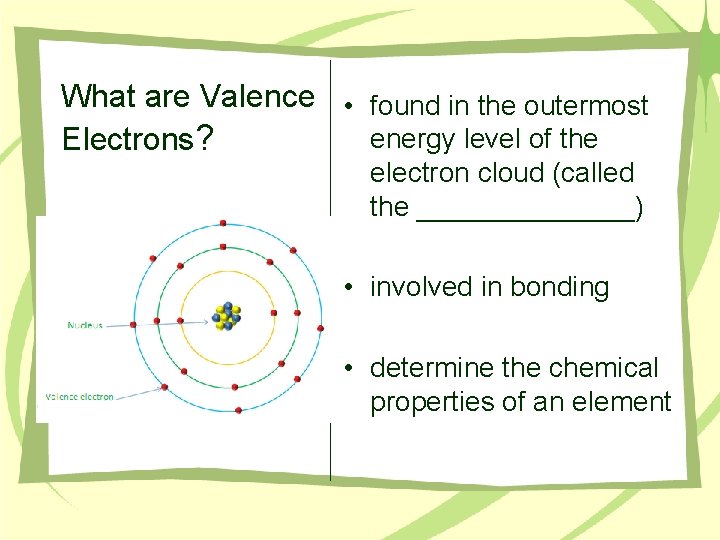 What are Valence Electrons?

Nucleus

Valence electron

• found in the outermost energy level of the electron cloud (called the _______________)

• involved in bonding

• determine the chemical properties of an element